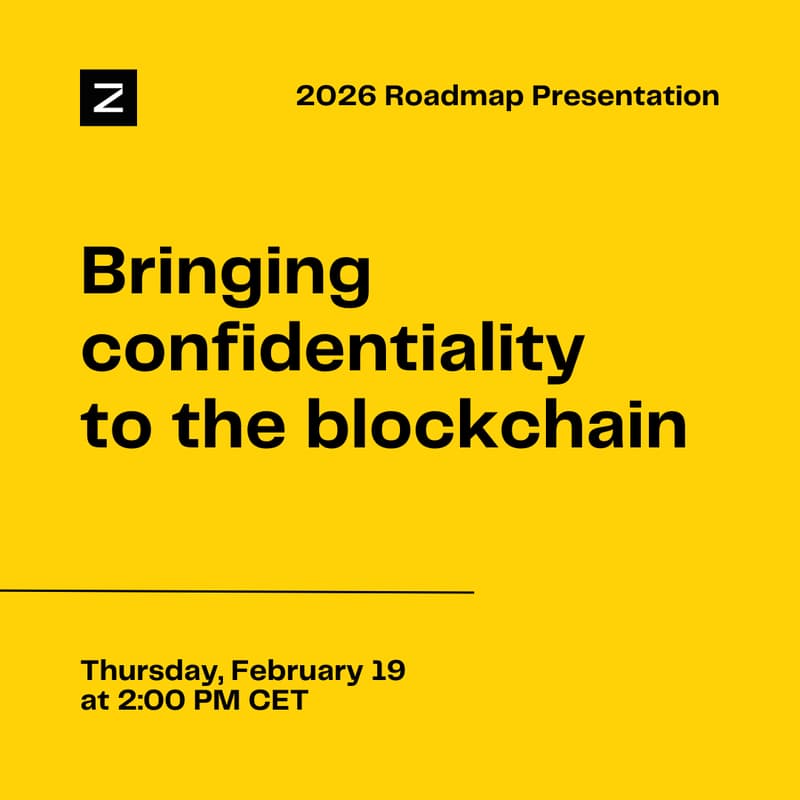 Z

2026 Roadmap Presentation

Bringing confidentiality to the blockchain

Thursday, February 19 at 2:00 PM CET